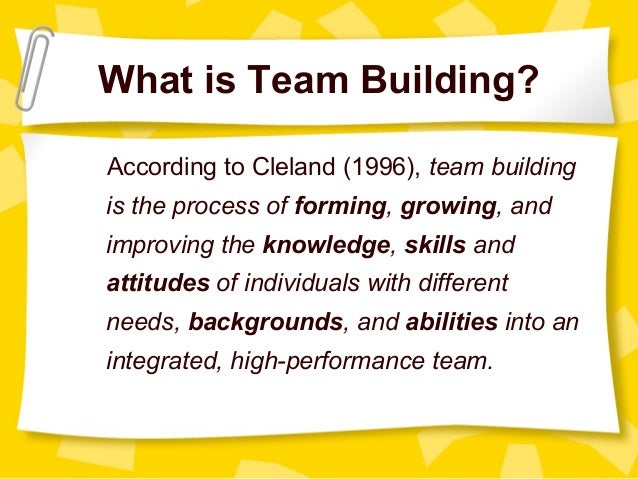 What is Team Building?

According to Cleland (1996), team building is the process of forming, growing, and improving the knowledge, skills and attitudes of individuals with different needs, backgrounds, and abilities into an integrated, high-performance team.